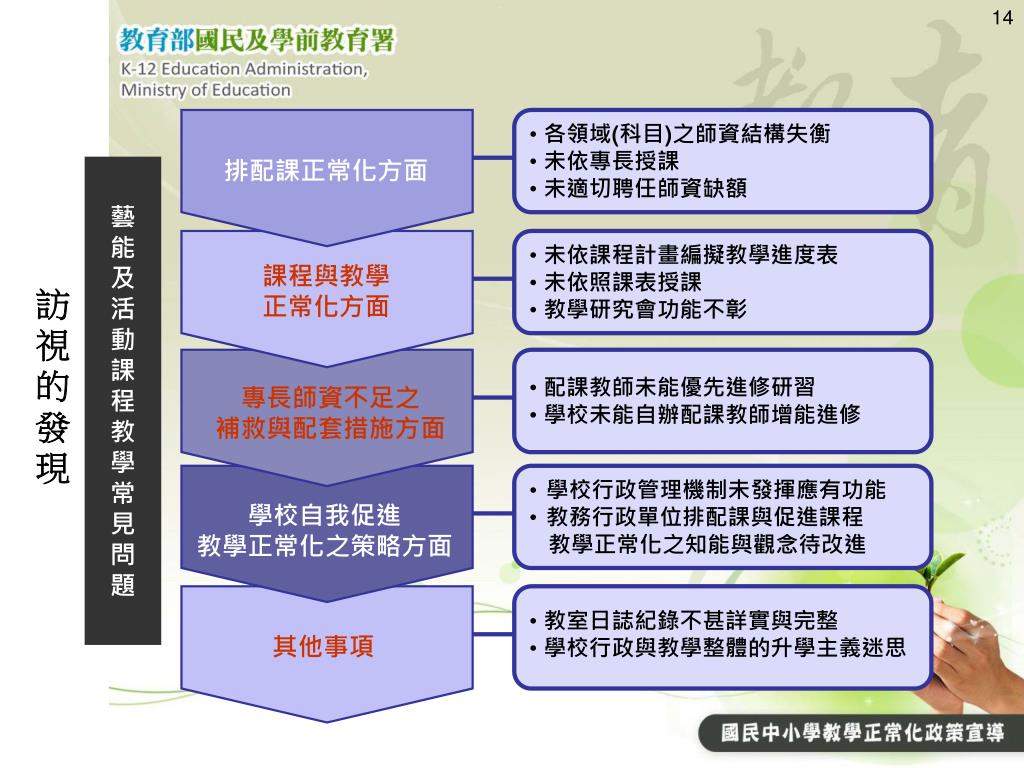 14

教育部國民及學前教育署
K-12 Education Administration, Ministry of Education

訪視的發現

藝能及活動課程教學常見問題

排配課正常化方面

• 各領域(科目)之師資結構失衡
• 未依專長授課
• 未適切聘任師資缺額

課程與教學正常化方面

• 未依課程計畫編擬教學進度表
• 未依照課表授課
• 教學研究會功能不彰

專長師資不足之補救與配套措施方面

• 配課教師未能優先進修研習
• 學校未能自辦配課教師增能進修

學校自我促進教學正常化之策略方面

• 學校行政管理機制未發揮應有功能
• 教務行政單位排配課與促進課程教學正常化之知能與觀念待改進

其他事項

• 教室日誌紀錄不甚詳實與完整
• 學校行政與教學整體的升學主義迷思

國民中小學教學正常化政策宣導